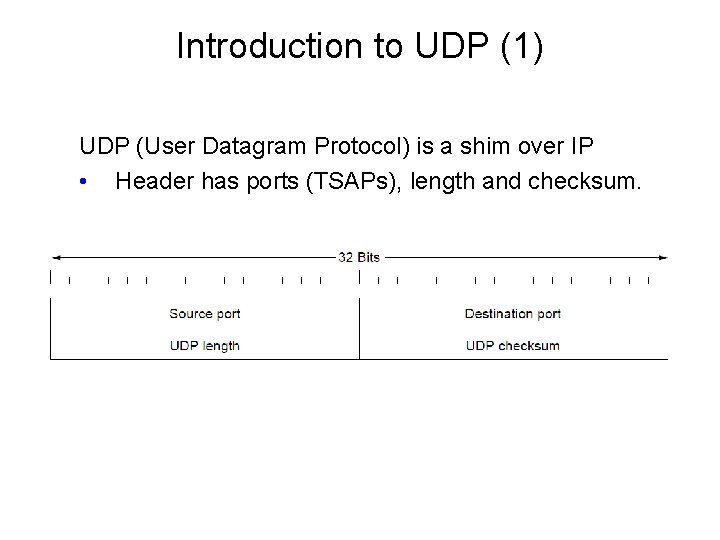 Introduction to UDP (1)

UDP (User Datagram Protocol) is a shim over IP

• Header has ports (TSAPs), length and checksum.

32 Bits

| Source port | Destination port |
|---|---|
| UDP length | UDP checksum |